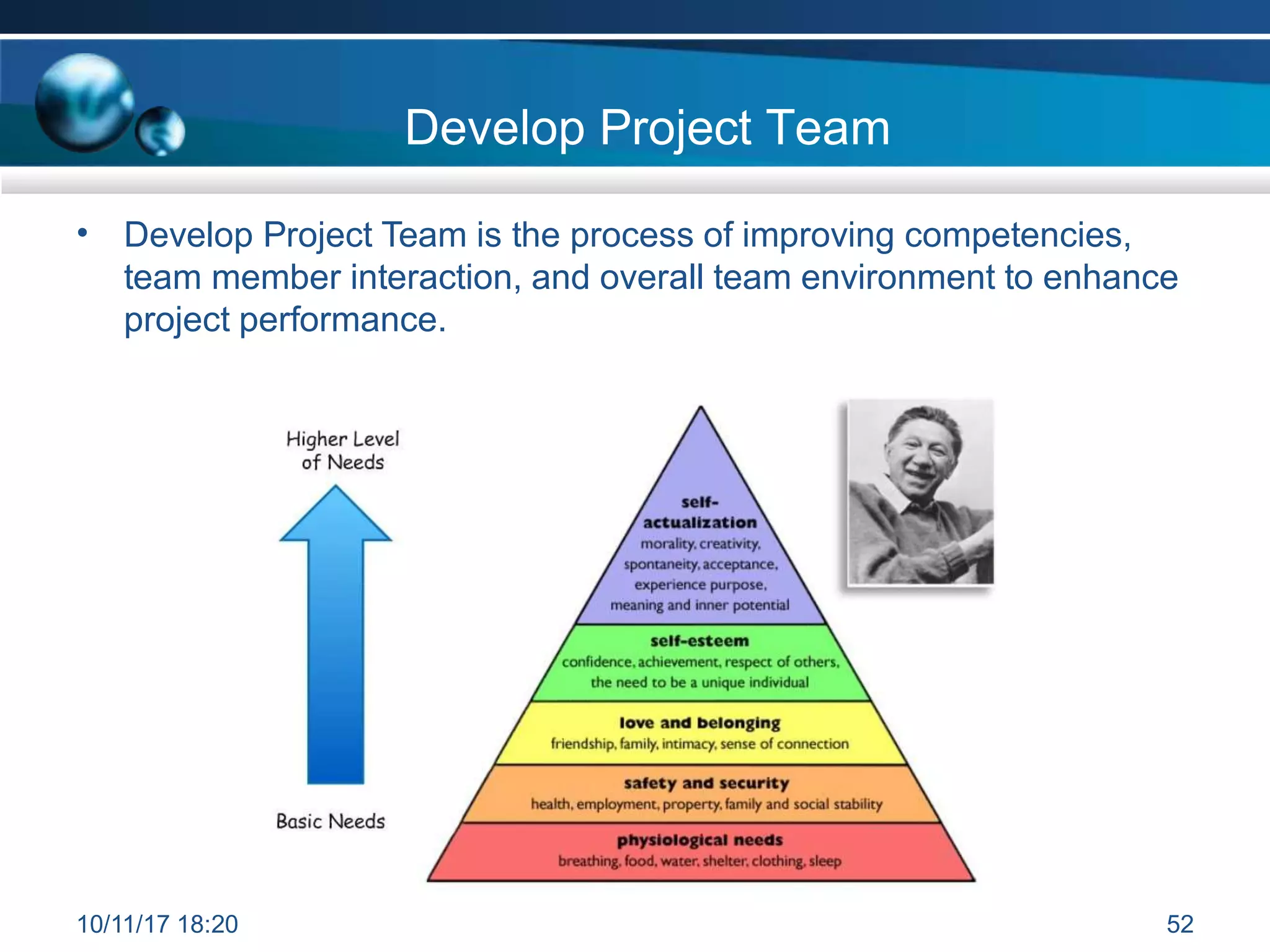 Develop Project Team

• Develop Project Team is the process of improving competencies, team member interaction, and overall team environment to enhance project performance.

Higher Level of Needs

Basic Needs

self-actualization
morality, creativity, spontaneity, acceptance, experience purpose, meaning and inner potential

self-esteem
confidence, achievement, respect of others, the need to be a unique individual

love and belonging
friendship, family, intimacy, sense of connection

safety and security
health, employment, property, family and social stability

physiological needs
breathing, food, water, shelter, clothing, sleep

10/11/17 18:20

52